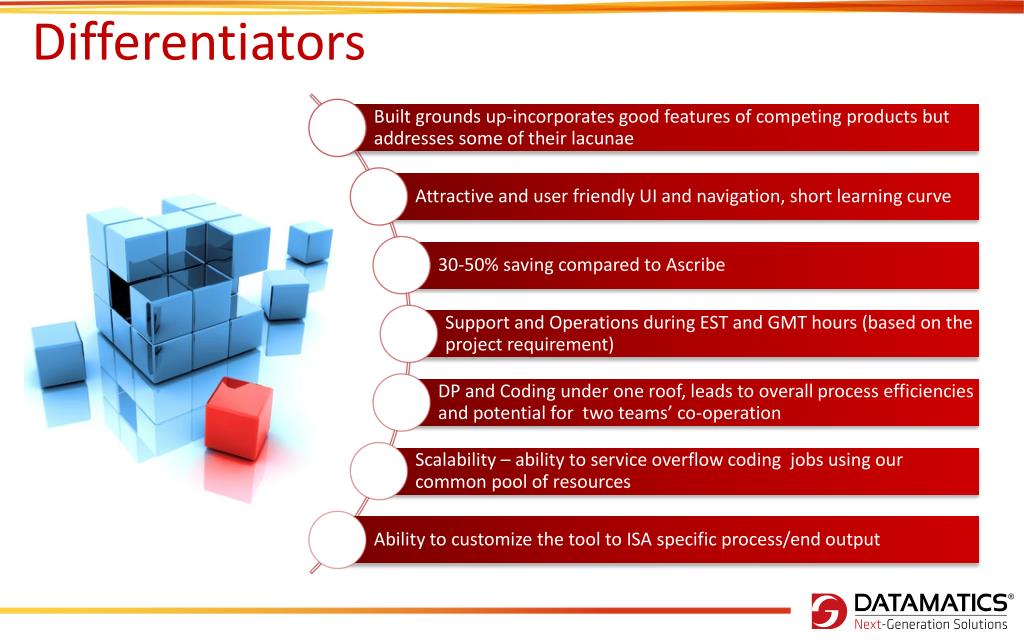 Differentiators

Built grounds up-incorporates good features of competing products but addresses some of their lacunae

Attractive and user friendly UI and navigation, short learning curve

30-50% saving compared to Ascribe

Support and Operations during EST and GMT hours (based on the project requirement)

DP and Coding under one roof, leads to overall process efficiencies and potential for two teams' co-operation

Scalability – ability to service overflow coding jobs using our common pool of resources

Ability to customize the tool to ISA specific process/end output

DATAMATICS®
Next-Generation Solutions